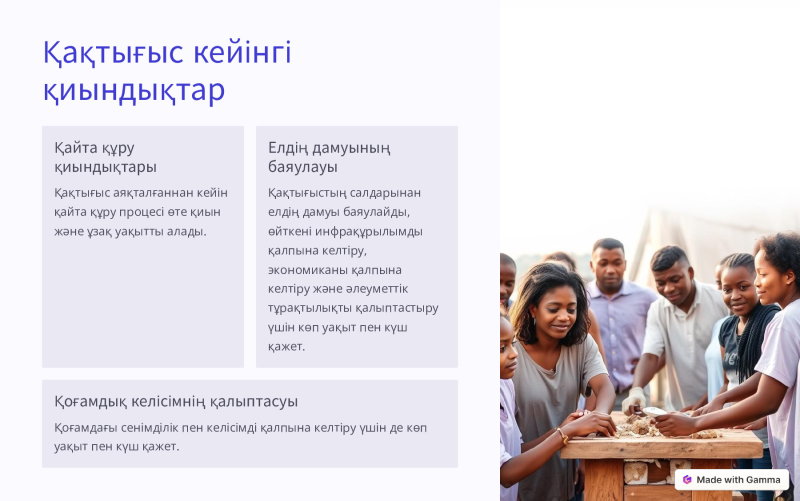 Қақтығыс кейінгі қиындықтар

Қайта құру қиындықтары

Қақтығыс аяқталғаннан кейін қайта құру процесі өте қиын және ұзақ уақытты алады.

Елдің дамуының баяулауы

Қақтығыстың салдарынан елдің дамуы баяулайды, өйткені инфрақұрылымды қалпына келтіру, экономиканы қалпына келтіру және әлеуметтік тұрақтылықты қалыптастыру үшін көп уақыт пен күш қажет.

Қоғамдық келісімнің қалыптасуы

Қоғамдағы сенімділік пен келісімді қалпына келтіру үшін де көп уақыт пен күш қажет.

Made with Gamma